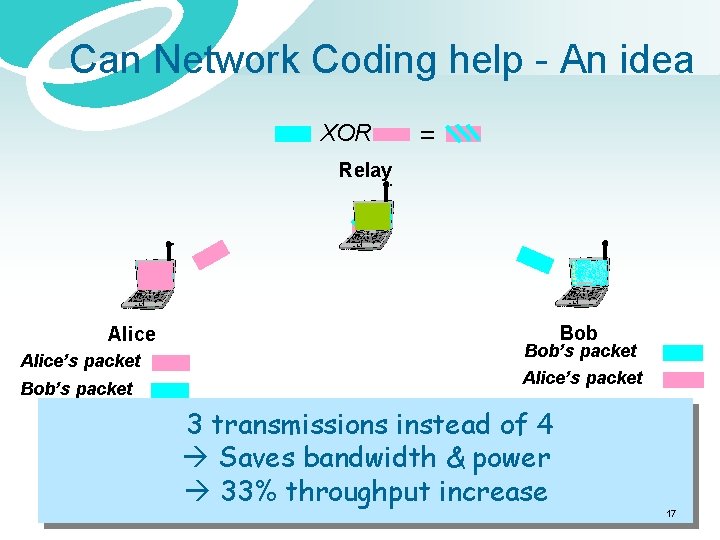 Can Network Coding help - An idea

XOR =

Relay

Alice

Alice's packet

Bob's packet

Bob

Bob's packet

Alice's packet

3 transmissions instead of 4
→ Saves bandwidth & power
→ 33% throughput increase

17